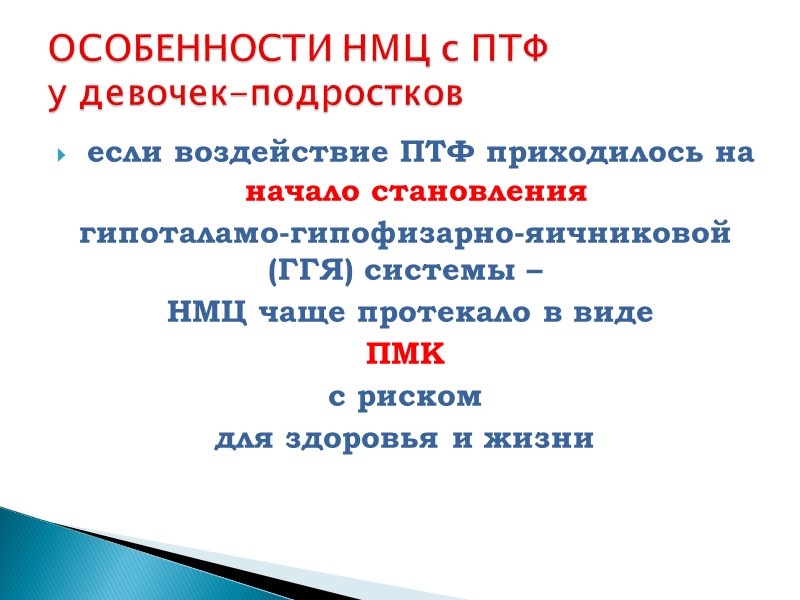 ОСОБЕННОСТИ НМЦ с ПТФ
у девочек-подростков

если воздействие ПТФ приходилось на начало становления гипоталамо-гипофизарно-яичниковой (ГГЯ) системы – НМЦ чаще протекало в виде ПМК с риском для здоровья и жизни